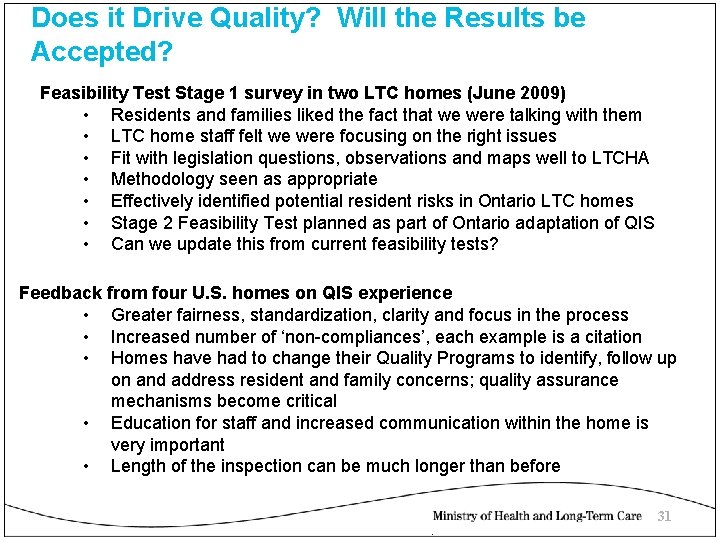 Does it Drive Quality? Will the Results be Accepted?

Feasibility Test Stage 1 survey in two LTC homes (June 2009)
• Residents and families liked the fact that we were talking with them
• LTC home staff felt we were focusing on the right issues
• Fit with legislation questions, observations and maps well to LTCHA
• Methodology seen as appropriate
• Effectively identified potential resident risks in Ontario LTC homes
• Stage 2 Feasibility Test planned as part of Ontario adaptation of QIS
• Can we update this from current feasibility tests?

Feedback from four U.S. homes on QIS experience
• Greater fairness, standardization, clarity and focus in the process
• Increased number of 'non-compliances', each example is a citation
• Homes have had to change their Quality Programs to identify, follow up on and address resident and family concerns; quality assurance mechanisms become critical
• Education for staff and increased communication within the home is very important
• Length of the inspection can be much longer than before

Ministry of Health and Long-Term Care 31